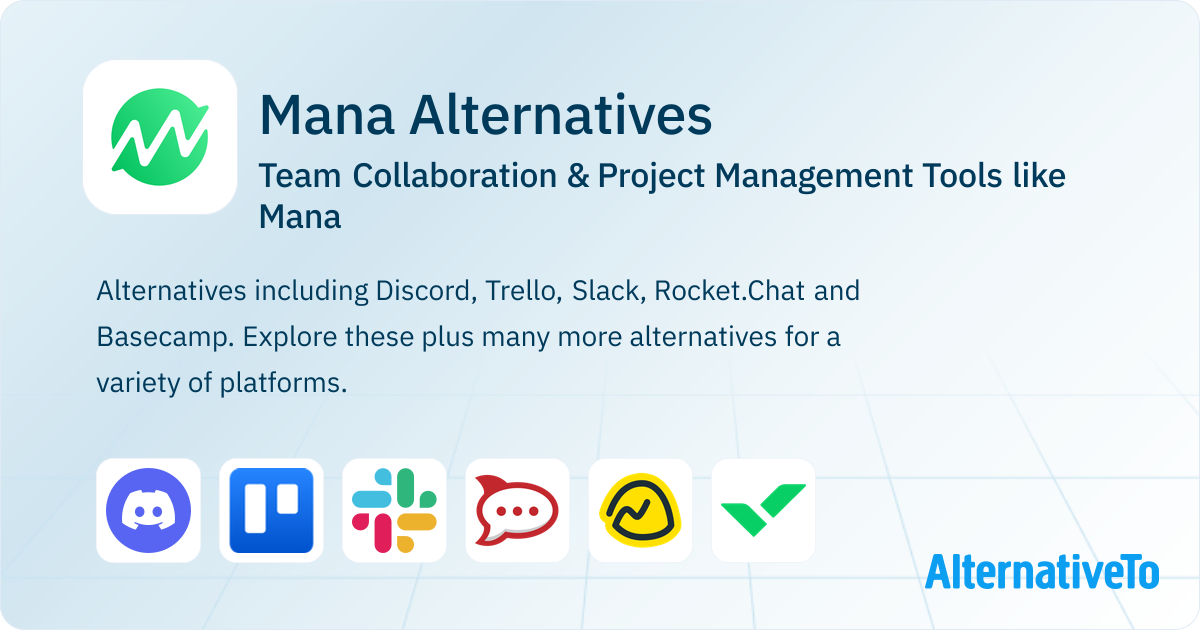 Mana Alternatives

Team Collaboration & Project Management Tools like Mana

Alternatives including Discord, Trello, Slack, Rocket.Chat and Basecamp. Explore these plus many more alternatives for a variety of platforms.

AlternativeTo